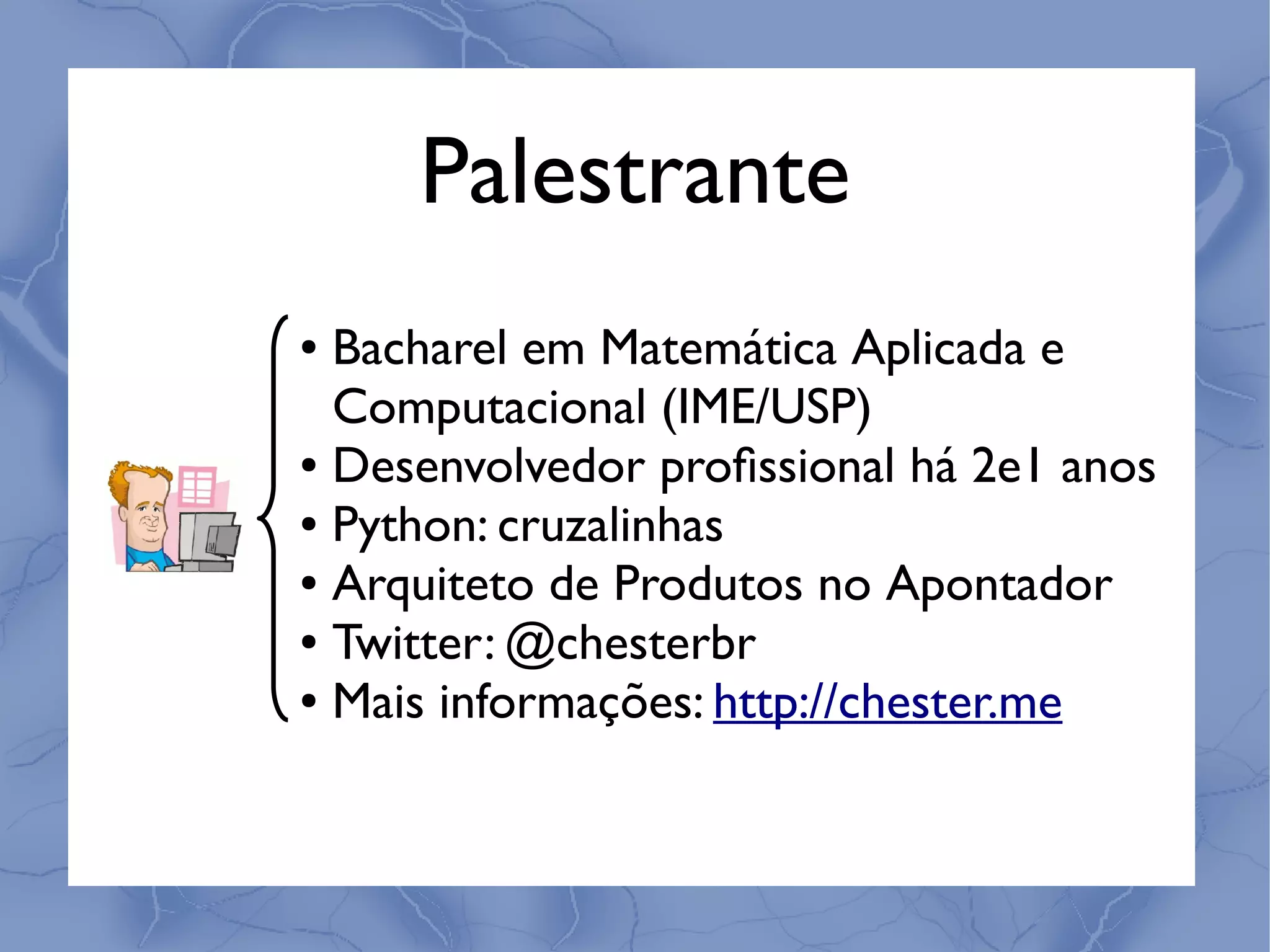 Palestrante

• Bacharel em Matemática Aplicada e Computacional (IME/USP)
• Desenvolvedor profissional há 2e1 anos
• Python: cruzalinhas
• Arquiteto de Produtos no Apontador
• Twitter: @chesterbr
• Mais informações: http://chester.me